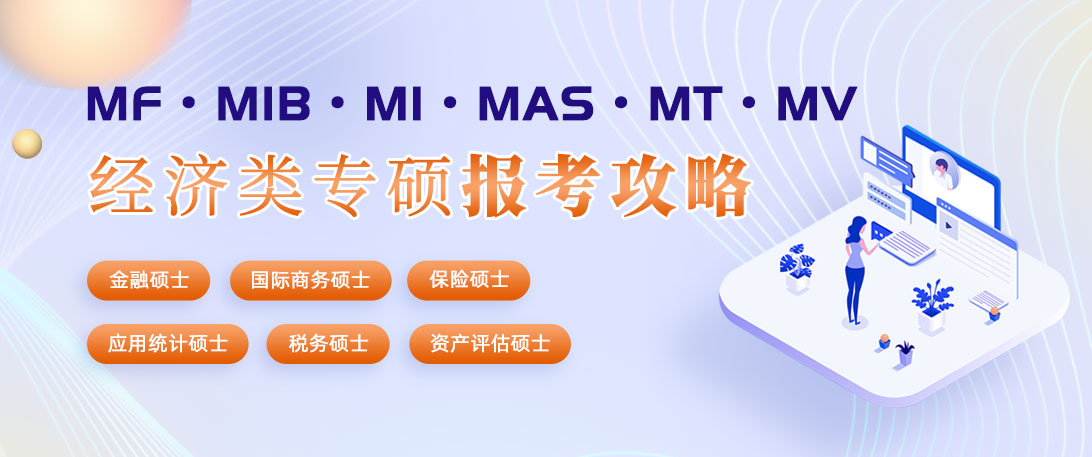 MF · MIB · MI · MAS · MT · MV

经济类专硕报考攻略

金融硕士
国际商务硕士
保险硕士
应用统计硕士
税务硕士
资产评估硕士